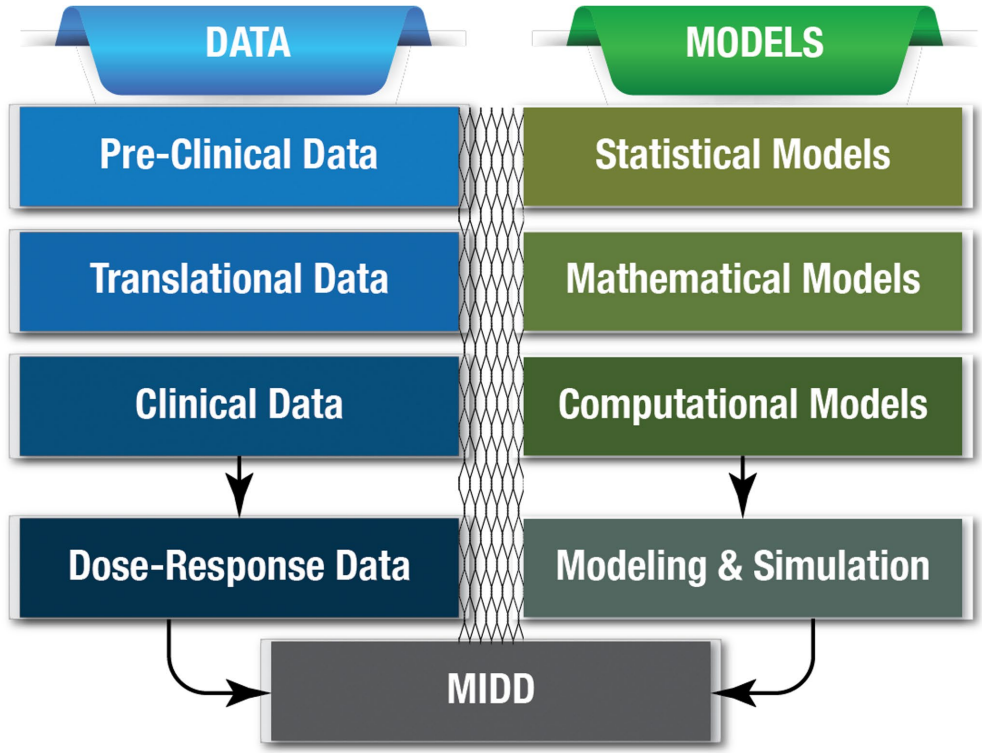 DATA

Pre-Clinical Data

Translational Data

Clinical Data

Dose-Response Data

MODELS

Statistical Models

Mathematical Models

Computational Models

Modeling & Simulation

MIDD